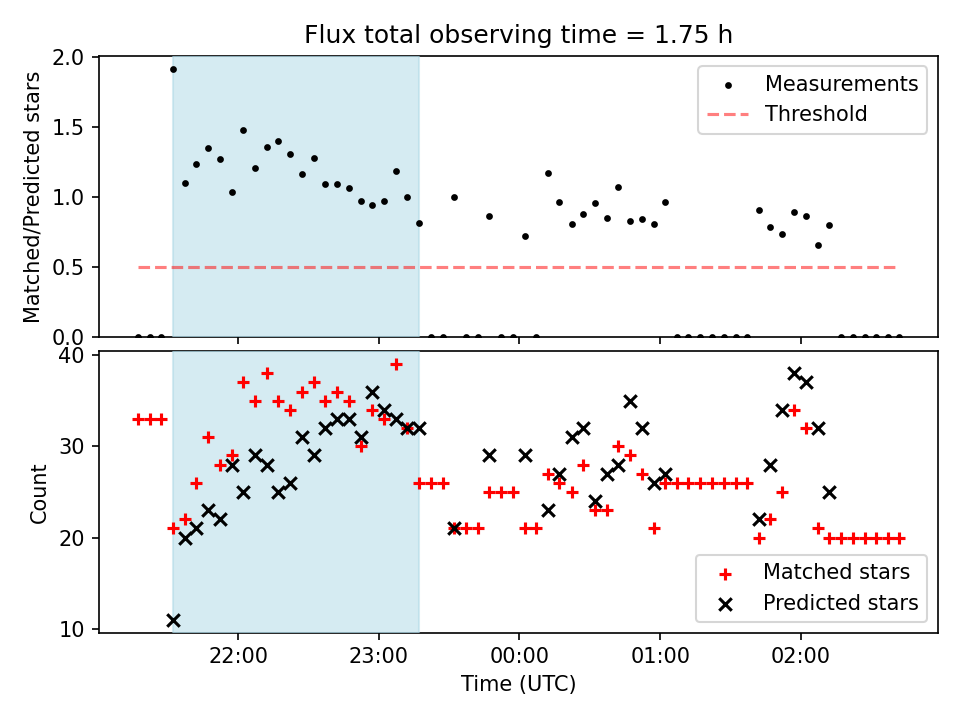 Flux total observing time = 1.75 h

Matched/Predicted stars

2.0
1.5
1.0
0.5
0.0

Measurements
Threshold

Count

40
30
20
10

Matched stars
Predicted stars

22:00
23:00
00:00
01:00
02:00

Time (UTC)